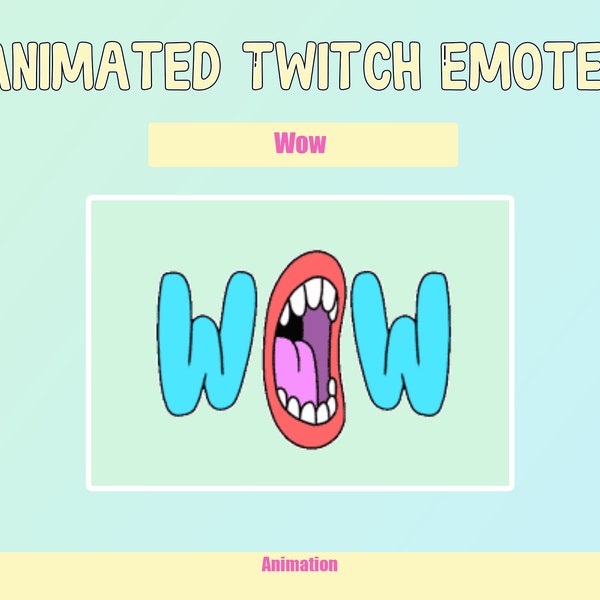 ANIMATED TWITCH EMOTE

Wow

WOW

Animation